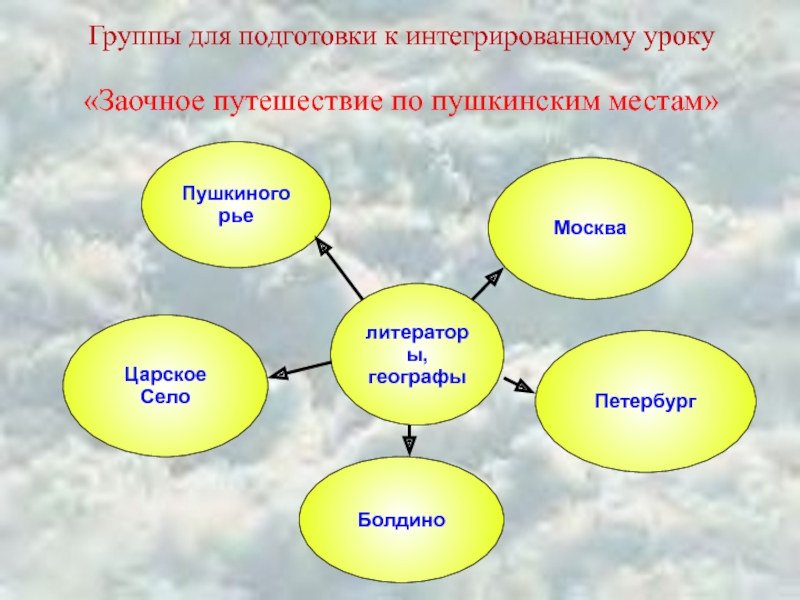 Группы для подготовки к интегрированному уроку

«Заочное путешествие по пушкинским местам»

Пушкиногорье

Москва

литераторы, географы

Царское Село

Петербург

Болдино